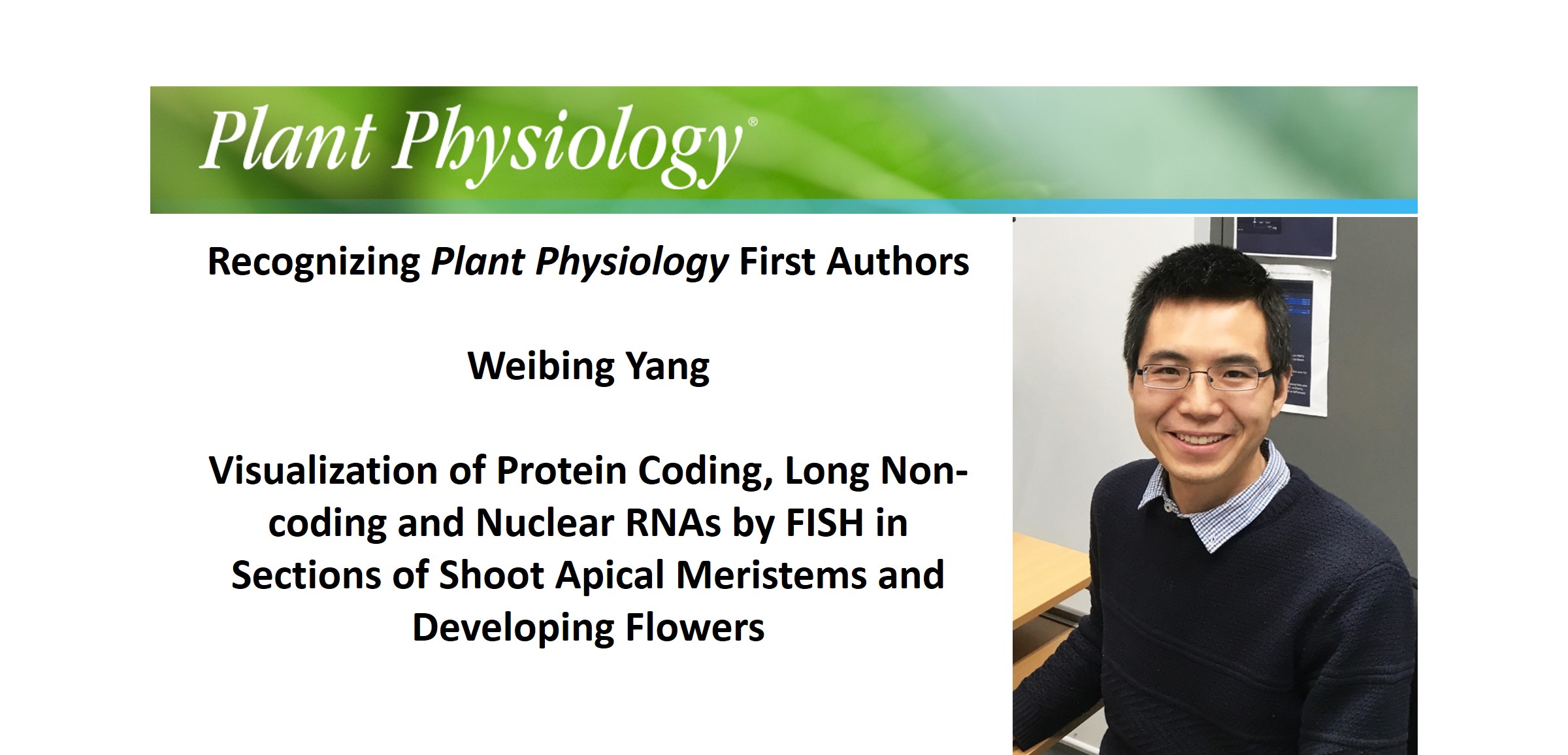 Plant Physiology®

Recognizing Plant Physiology First Authors

Weibing Yang

Visualization of Protein Coding, Long Non-coding and Nuclear RNAs by FISH in Sections of Shoot Apical Meristems and Developing Flowers